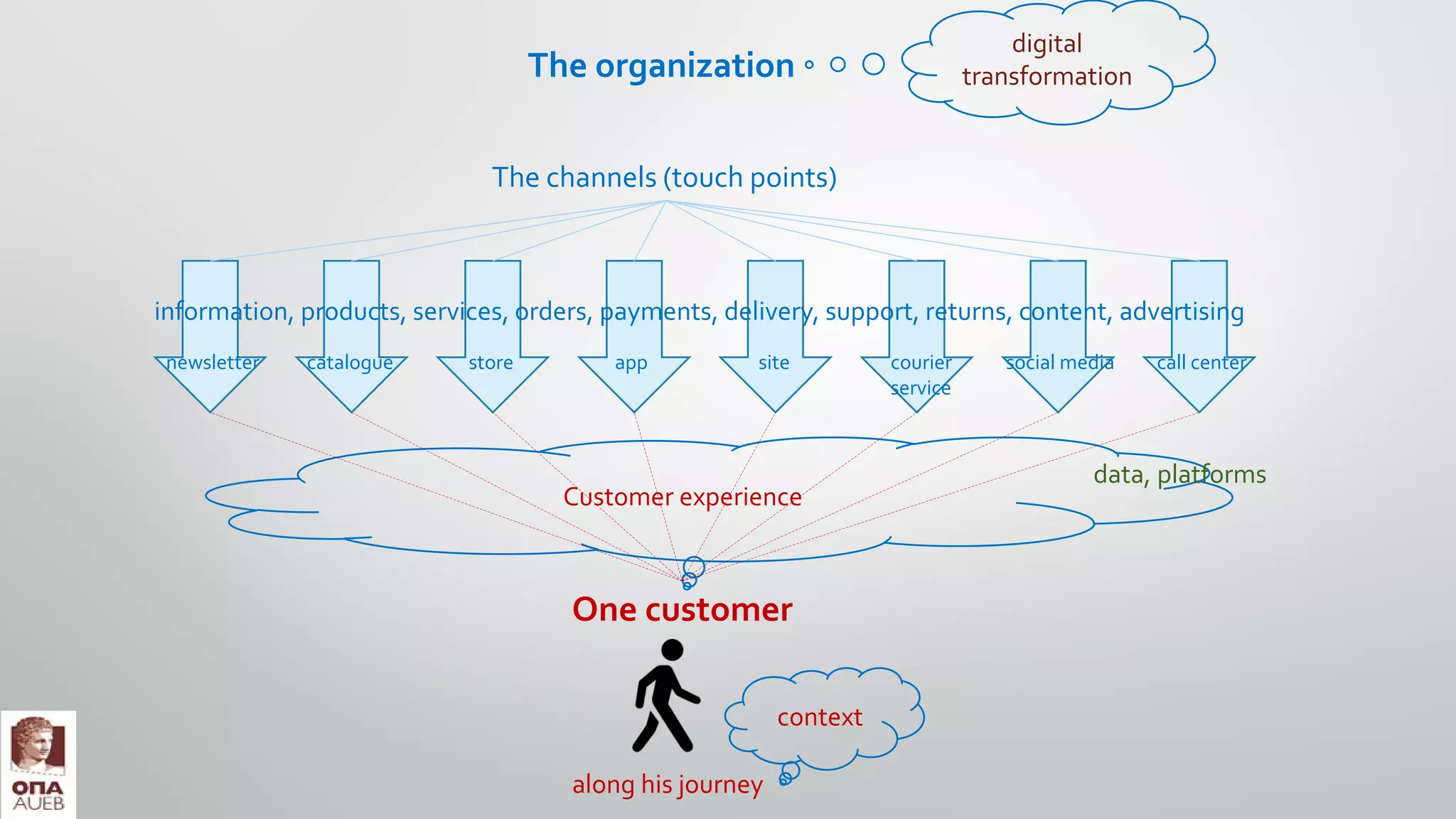 The organization

digital transformation

The channels (touch points)

information, products, services, orders, payments, delivery, support, returns, content, advertising

newsletter

catalogue

store

app

site

courier service

social media

call center

data, platforms

Customer experience

One customer

context

along his journey

ΟΠΑ
AUEB